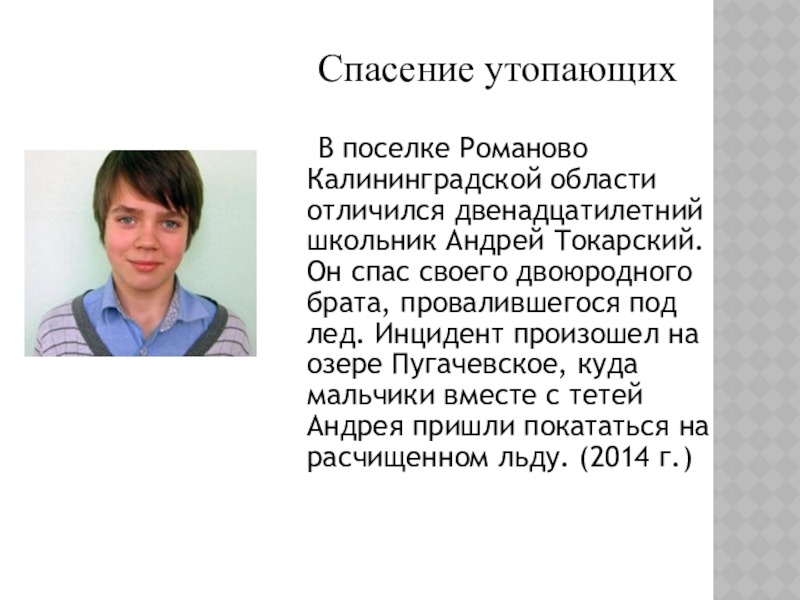 Спасение утопающих

В поселке Романово Калининградской области отличился двенадцатилетний школьник Андрей Токарский. Он спас своего двоюродного брата, провалившегося под лед. Инцидент произошел на озере Пугачевское, куда мальчики вместе с тетей Андрея пришли покататься на расчищенном льду. (2014 г.)